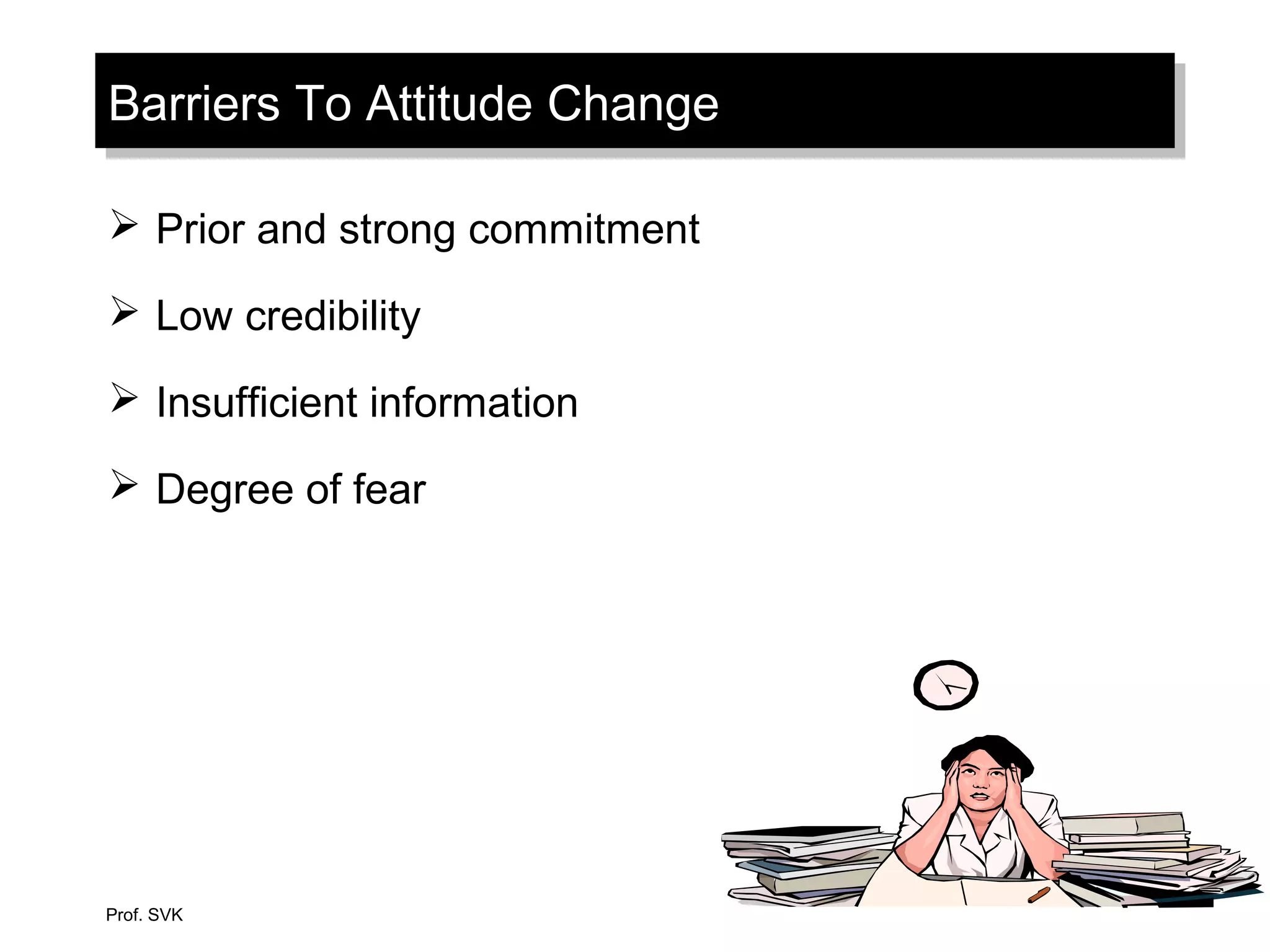 Barriers To Attitude Change

➢ Prior and strong commitment

➢ Low credibility

➢ Insufficient information

➢ Degree of fear

Prof. SVK